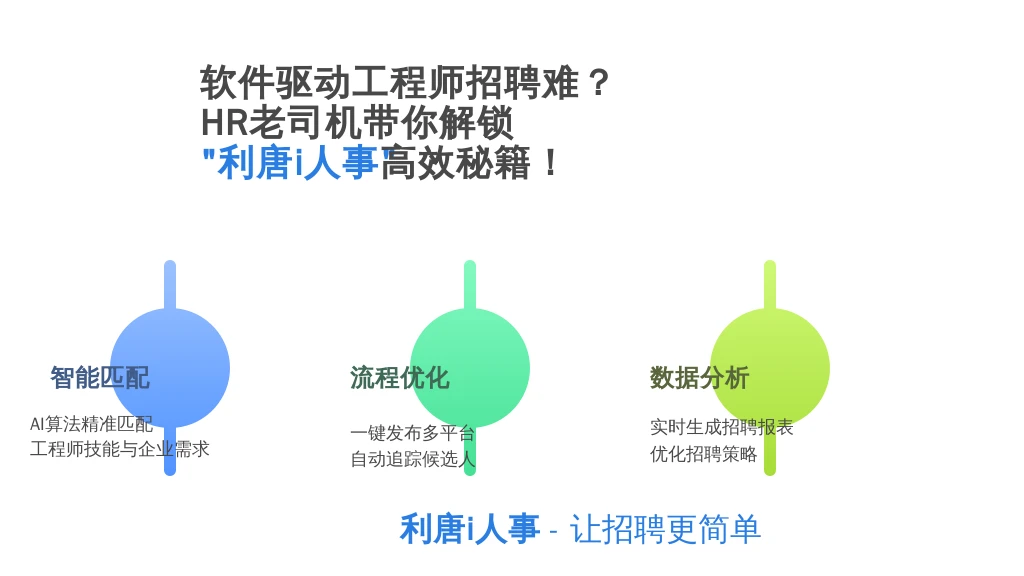 软件驱动工程师招聘难？
HR老司机带你解锁
"利唐i人事"高效秘籍！

智能匹配
AI算法精准匹配
工程师技能与企业需求

流程优化
一键发布多平台
自动追踪候选人

数据分析
实时生成招聘报表
优化招聘策略

利唐i人事 - 让招聘更简单